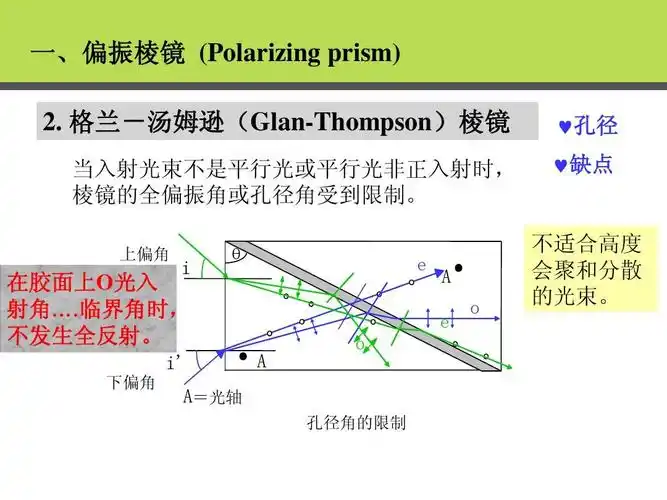 一、偏振棱镜 (Polarizing prism)

2. 格兰－汤姆逊（Glan-Thompson）棱镜

♥孔径

♥缺点

当入射光束不是平行光或平行光非正入射时，棱镜的全偏振角或孔径角受到限制。

不适合高度会聚和分散的光束。

在胶面上O光入射角….临界角时，不发生全反射。

上偏角

i

θ

e

A

o

e

o

i'

A

下偏角

A＝光轴

孔径角的限制